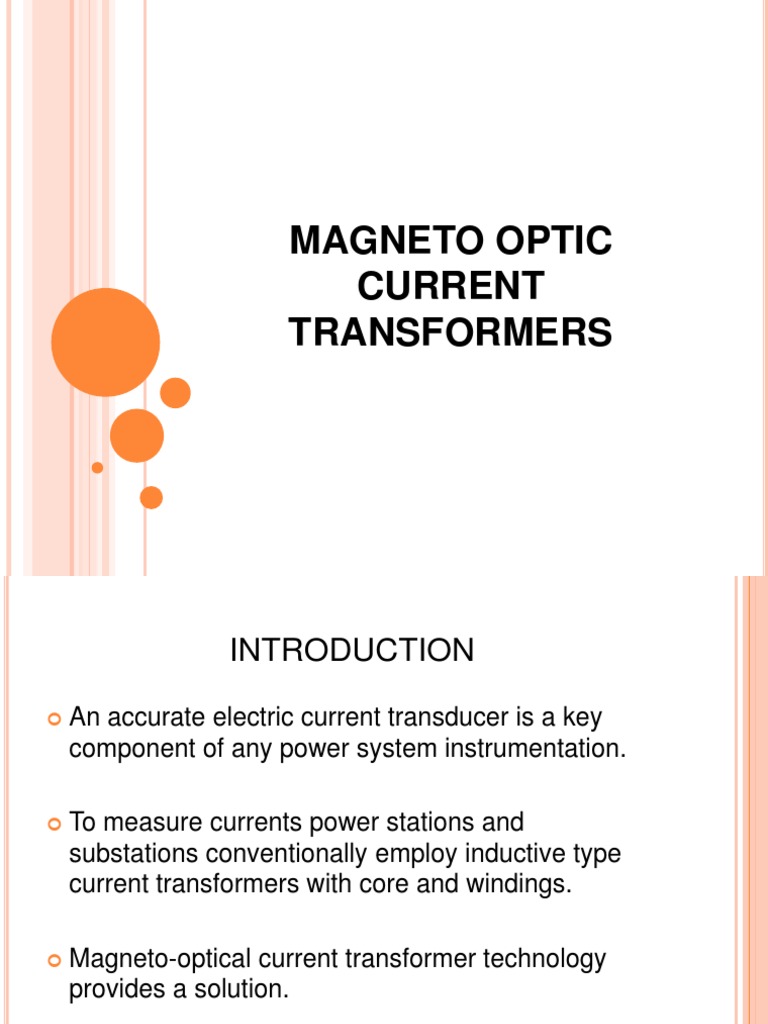 MAGNETO OPTIC CURRENT TRANSFORMERS

INTRODUCTION

An accurate electric current transducer is a key component of any power system instrumentation.

To measure currents power stations and substations conventionally employ inductive type current transformers with core and windings.

Magneto-optical current transformer technology provides a solution.